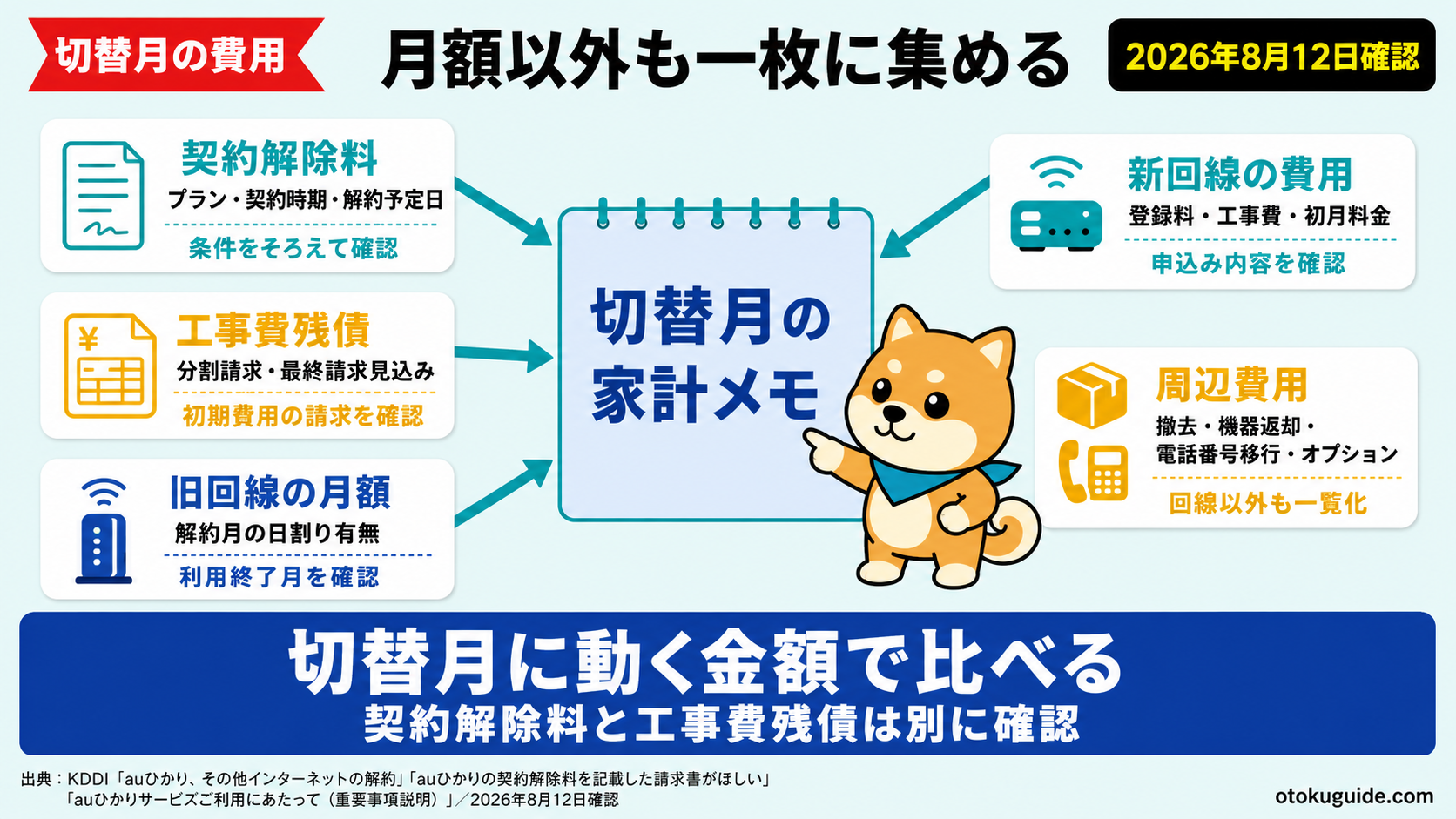 切替月の費用

月額以外も一枚に集める

2026年8月12日確認

契約解除料
プラン・契約時期・解約予定日
条件をそろえて確認

工事費残債
分割請求・最終請求見込み
初期費用の請求を確認

旧回線の月額
解約月の日割り有無
利用終了月を確認

切替月の家計メモ

新回線の費用
登録料・工事費・初月料金
申込み内容を確認

周辺費用
撤去・機器返却・電話番号移行・オプション
回線以外も一覧化

切替月に動く金額で比べる
契約解除料と工事費残債は別に確認

出典：KDDI「auひかり、その他インターネットの解約」「auひかりの契約解除料を記載した請求書がほしい」「auひかりサービスご利用にあたって（重要事項説明）」／2026年8月12日確認

otokuguide.com